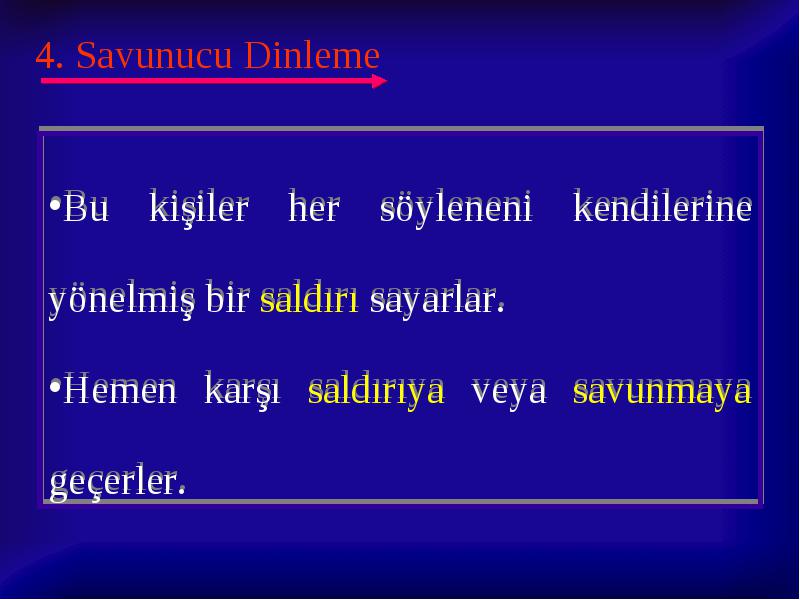 4. Savunucu Dinleme

•Bu kişiler her söyleneni kendilerine yönelmiş bir saldırı sayarlar.

•Hemen karşı saldırıya veya savunmaya geçerler.